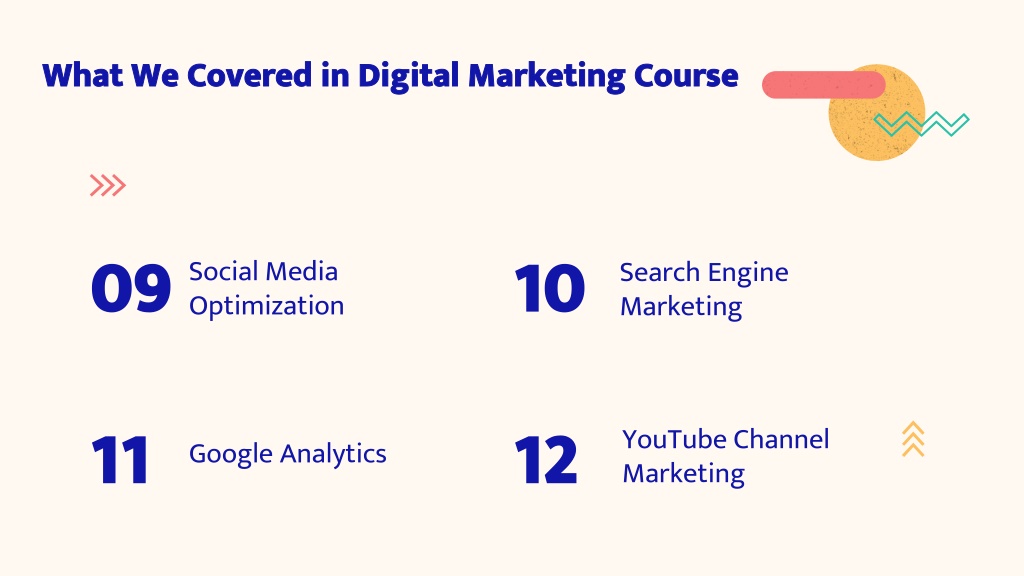 What We Covered in Digital Marketing Course

09 Social Media Optimization

10 Search Engine Marketing

11 Google Analytics

12 YouTube Channel Marketing